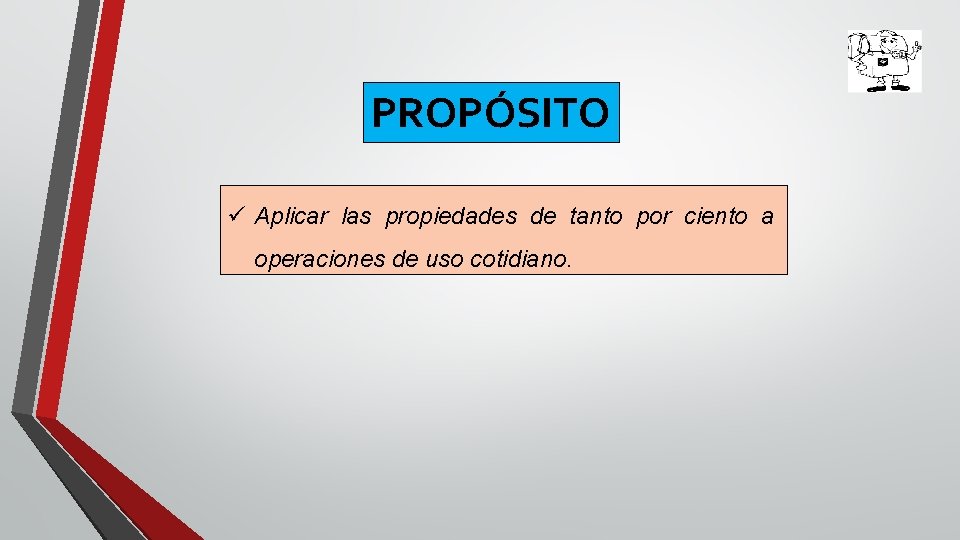 PROPÓSITO

✓ Aplicar las propiedades de tanto por ciento a operaciones de uso cotidiano.